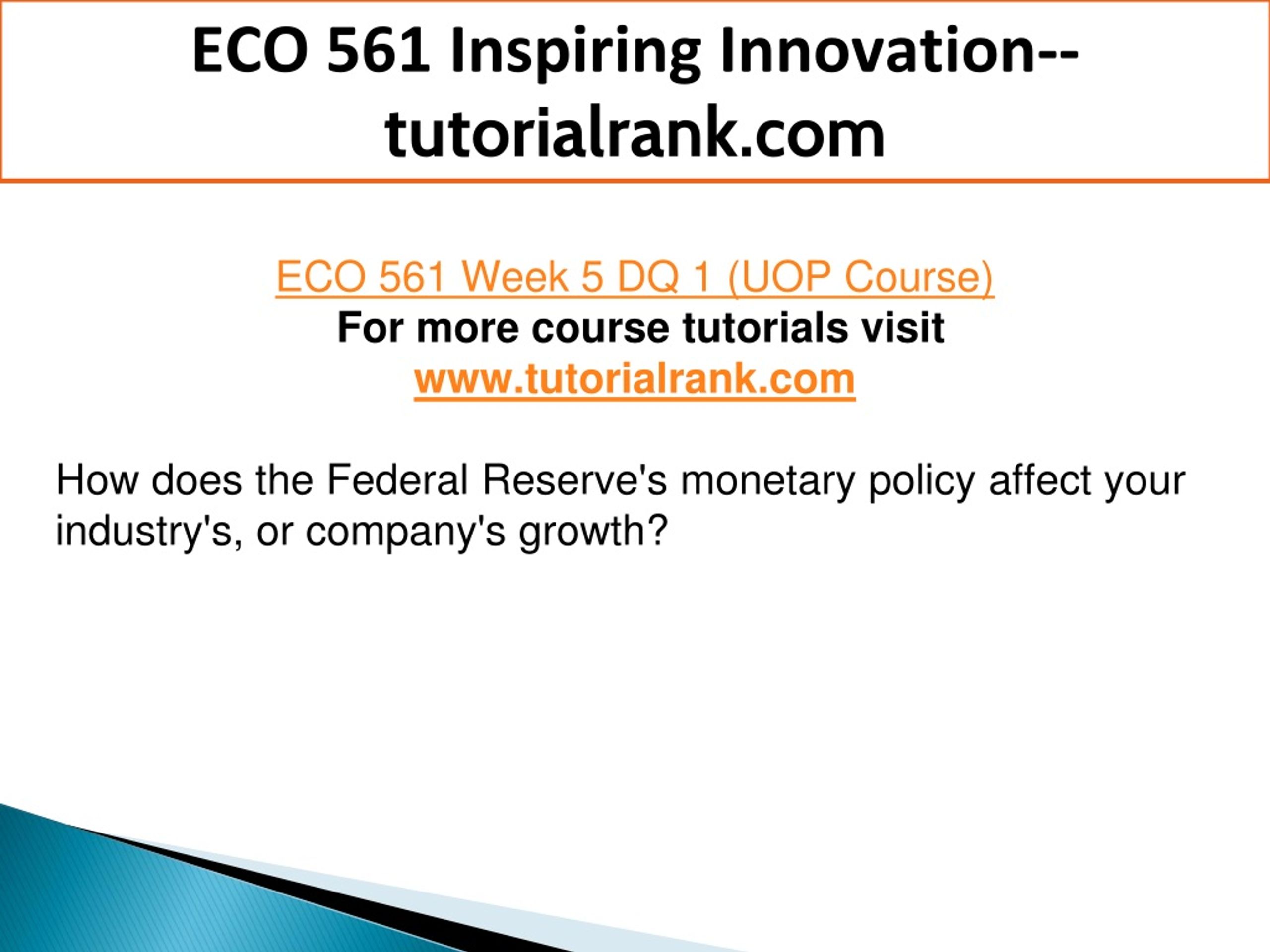 ECO 561 Inspiring Innovation--tutorialrank.com

ECO 561 Week 5 DQ 1 (UOP Course)
For more course tutorials visit
www.tutorialrank.com

How does the Federal Reserve's monetary policy affect your industry's, or company's growth?